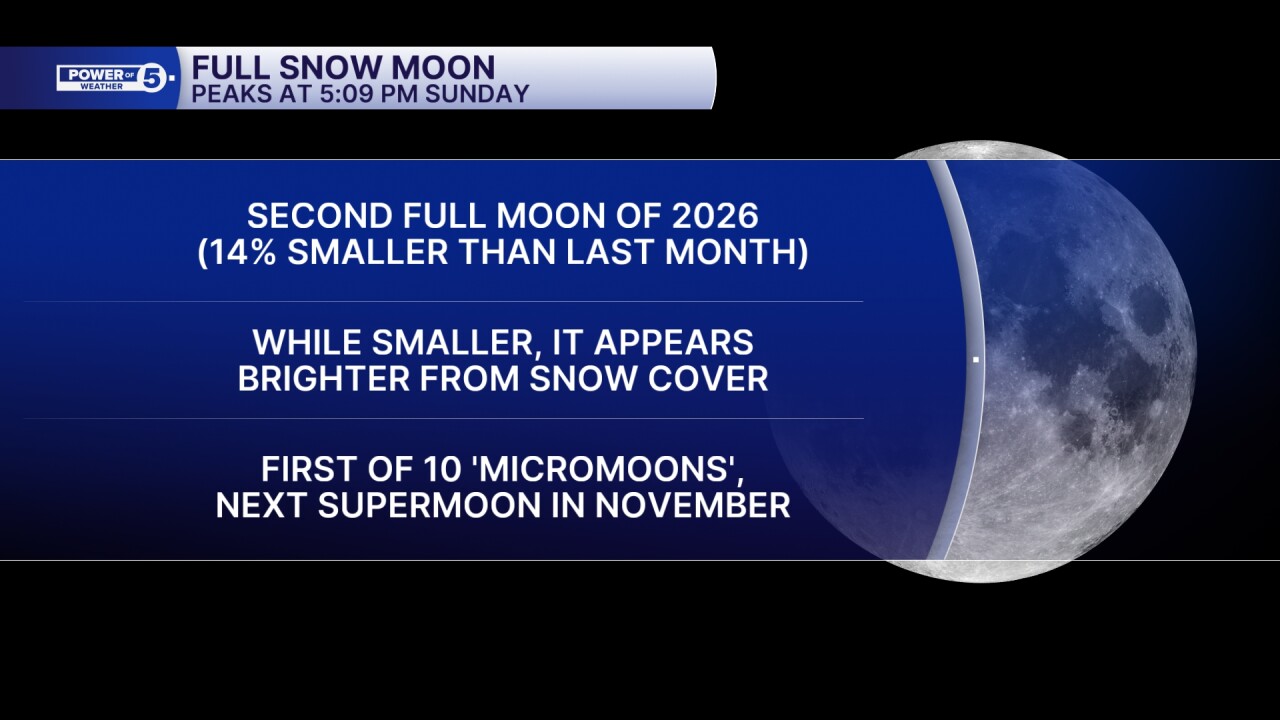 POWER OF 5 WEATHER

FULL SNOW MOON
PEAKS AT 5:09 PM SUNDAY

SECOND FULL MOON OF 2026
(14% SMALLER THAN LAST MONTH)

WHILE SMALLER, IT APPEARS
BRIGHTER FROM SNOW COVER

FIRST OF 10 'MICROMOONS',
NEXT SUPERMOON IN NOVEMBER